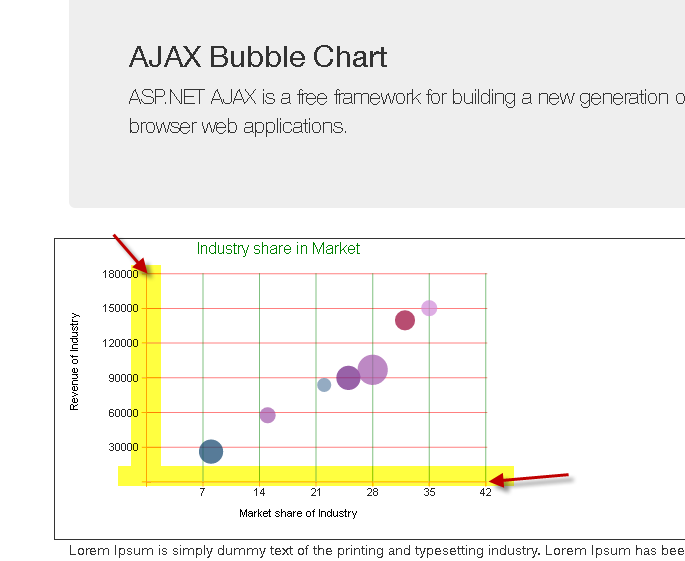 AJAX Bubble Chart

ASP.NET AJAX is a free framework for building a new generation o browser web applications.

Industry share in Market

180000
150000
120000
90000
60000
30000

Revenue of Industry

7 14 21 28 35 42

Market share of Industry

Lorem Ipsum is simply dummy text of the printing and typesetting industry. Lorem Ipsum has bee